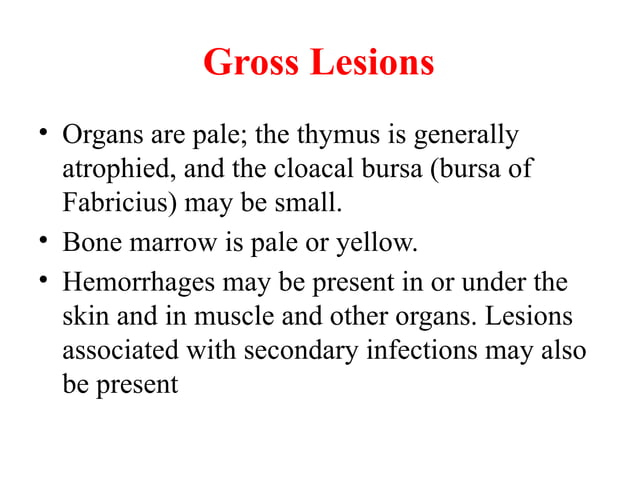 Gross Lesions

• Organs are pale; the thymus is generally atrophied, and the cloacal bursa (bursa of Fabricius) may be small.
• Bone marrow is pale or yellow.
• Hemorrhages may be present in or under the skin and in muscle and other organs. Lesions associated with secondary infections may also be present